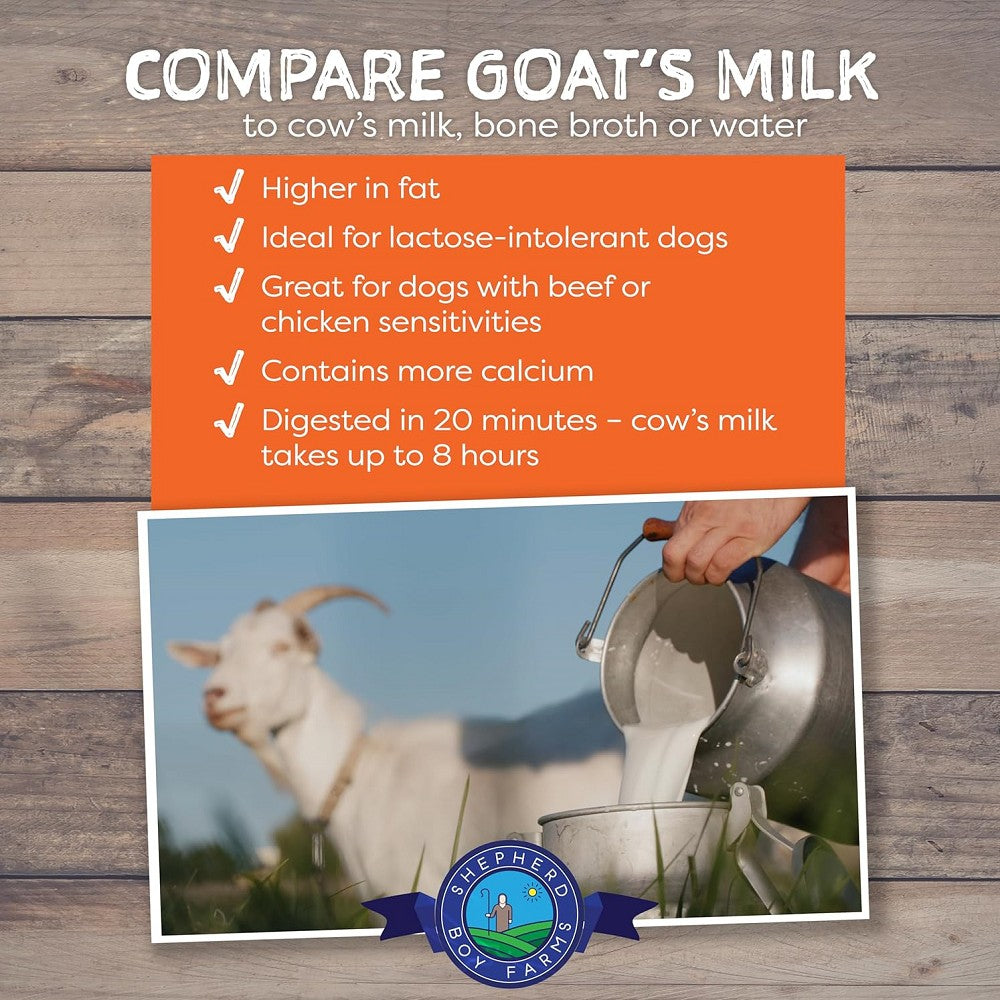 COMPARE GOAT'S MILK
to cow's milk, bone broth or water

✓ Higher in fat
✓ Ideal for lactose-intolerant dogs
✓ Great for dogs with beef or chicken sensitivities
✓ Contains more calcium
✓ Digested in 20 minutes – cow's milk takes up to 8 hours

SHEPHERD BOY FARMS